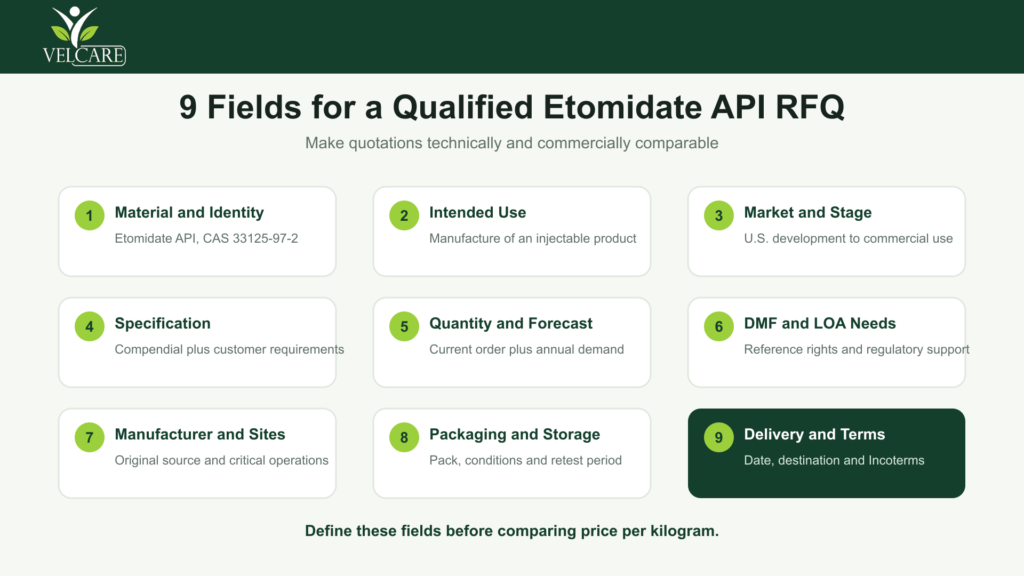 VELCARE

9 Fields for a Qualified Etomidate API RFQ

Make quotations technically and commercially comparable

1 Material and Identity
Etomidate API, CAS 33125-97-2

2 Intended Use
Manufacture of an injectable product

3 Market and Stage
U.S. development to commercial use

4 Specification
Compendial plus customer requirements

5 Quantity and Forecast
Current order plus annual demand

6 DMF and LOA Needs
Reference rights and regulatory support

7 Manufacturer and Sites
Original source and critical operations

8 Packaging and Storage
Pack, conditions and retest period

9 Delivery and Terms
Date, destination and Incoterms

Define these fields before comparing price per kilogram.